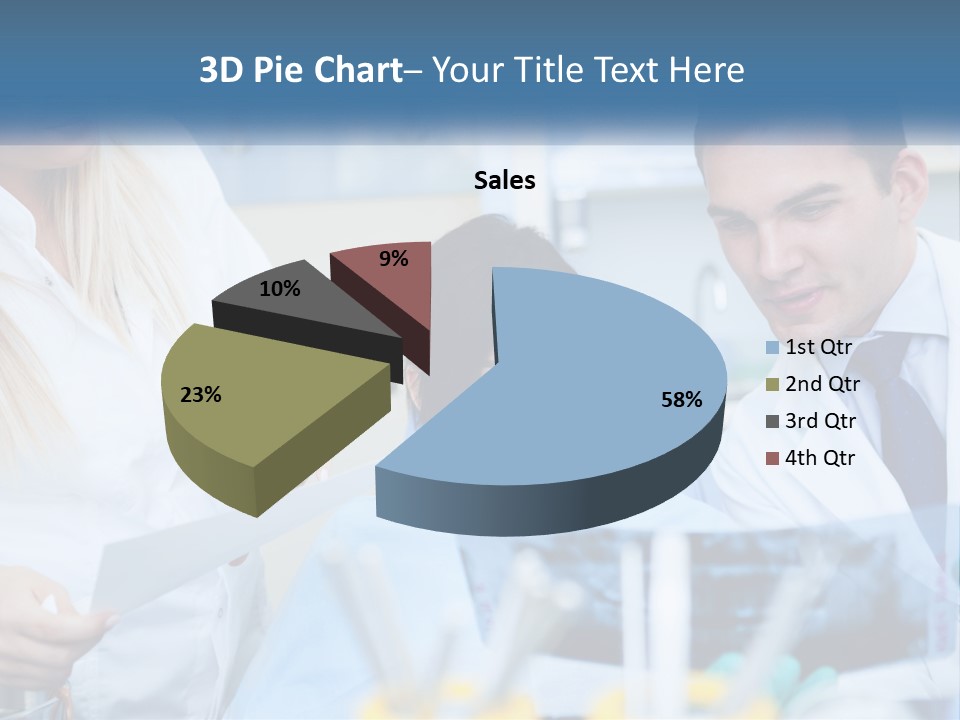 3D Pie Chart– Your Title Text Here

Sales

9%
10%
23%
58%

1st Qtr
2nd Qtr
3rd Qtr
4th Qtr